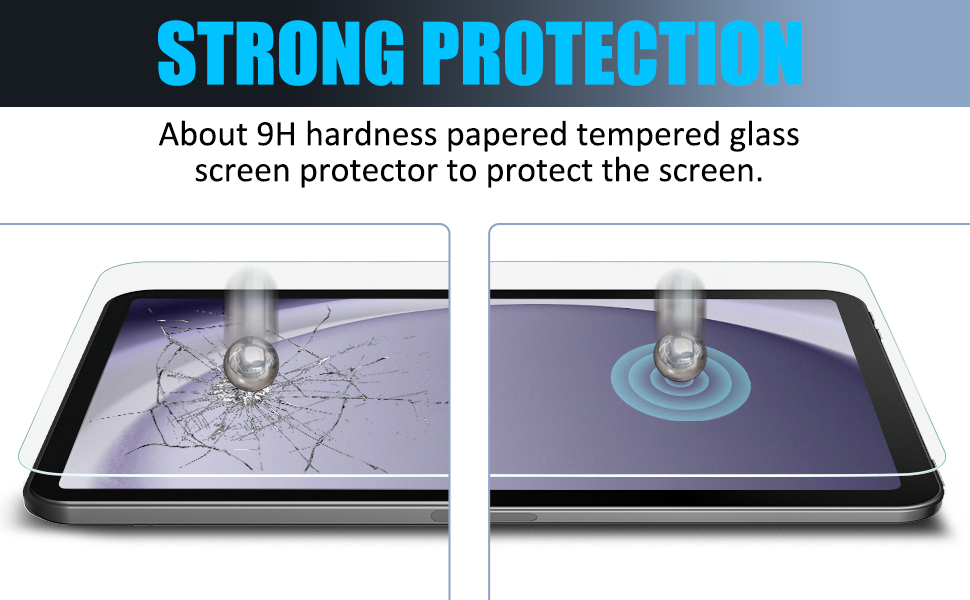 STRONG PROTECTION

About 9H hardness papered tempered glass screen protector to protect the screen.